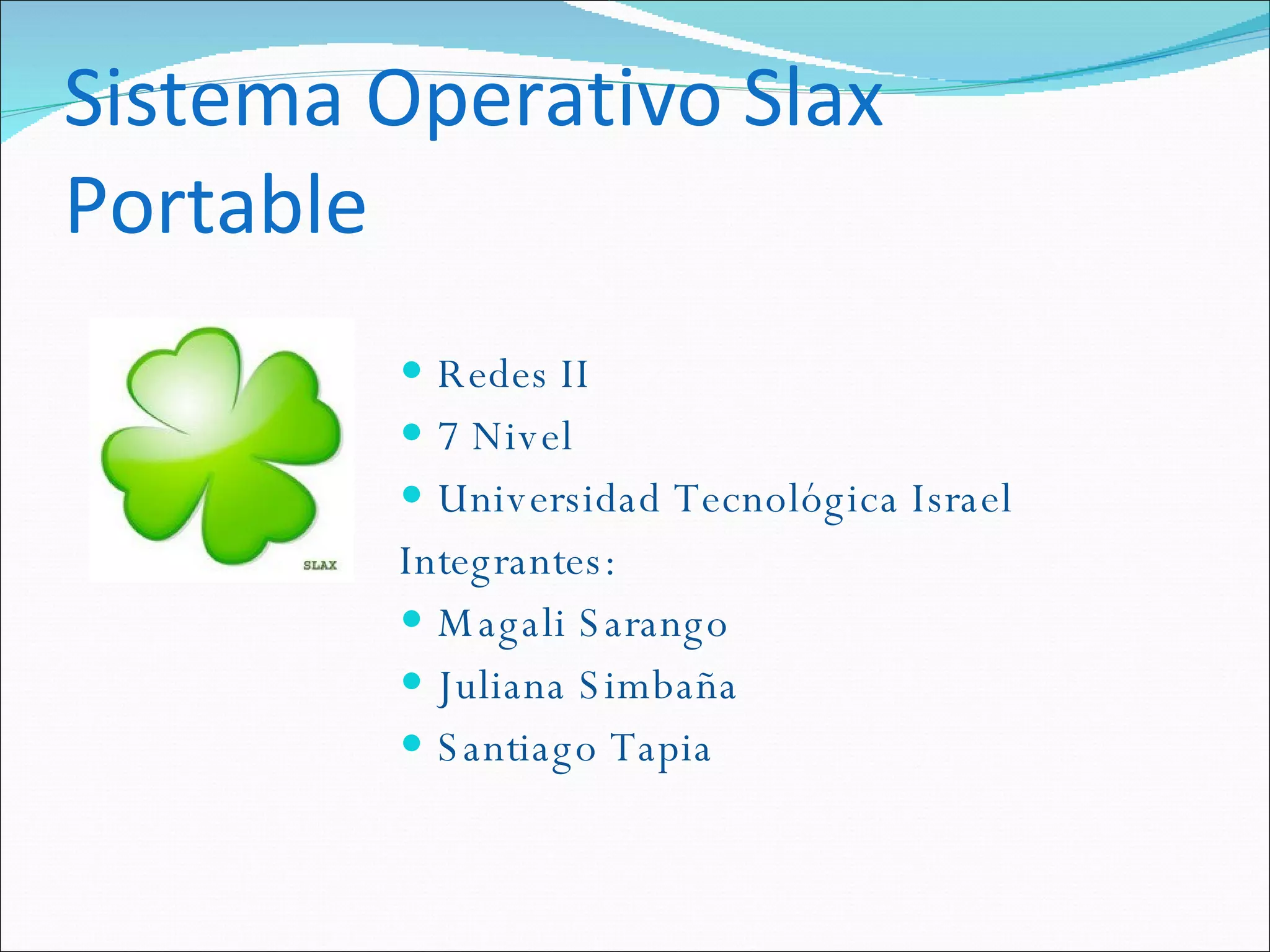 Sistema Operativo Slax Portable

SLAX

- Redes II
- 7 Nivel
- Universidad Tecnológica Israel

Integrantes:

- Magali Sarango
- Juliana Simbaña
- Santiago Tapia